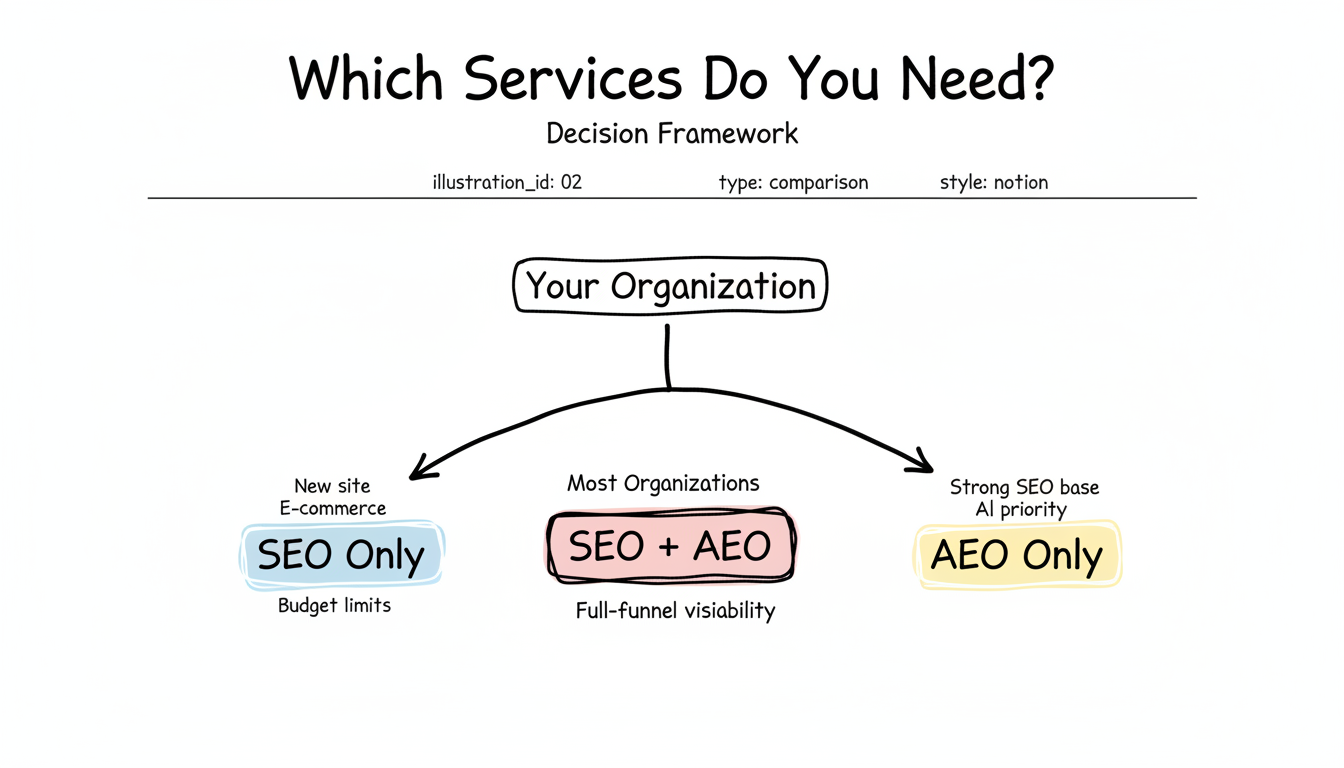 Which Services Do You Need?

Decision Framework

illustration_id: 02 type: comparison style: notion

Your Organization

New site
E-commerce

SEO Only

Budget limits

Most Organizations

SEO + AEO

Full-funnel visiability

Strong SEO base
AI priority

AEO Only